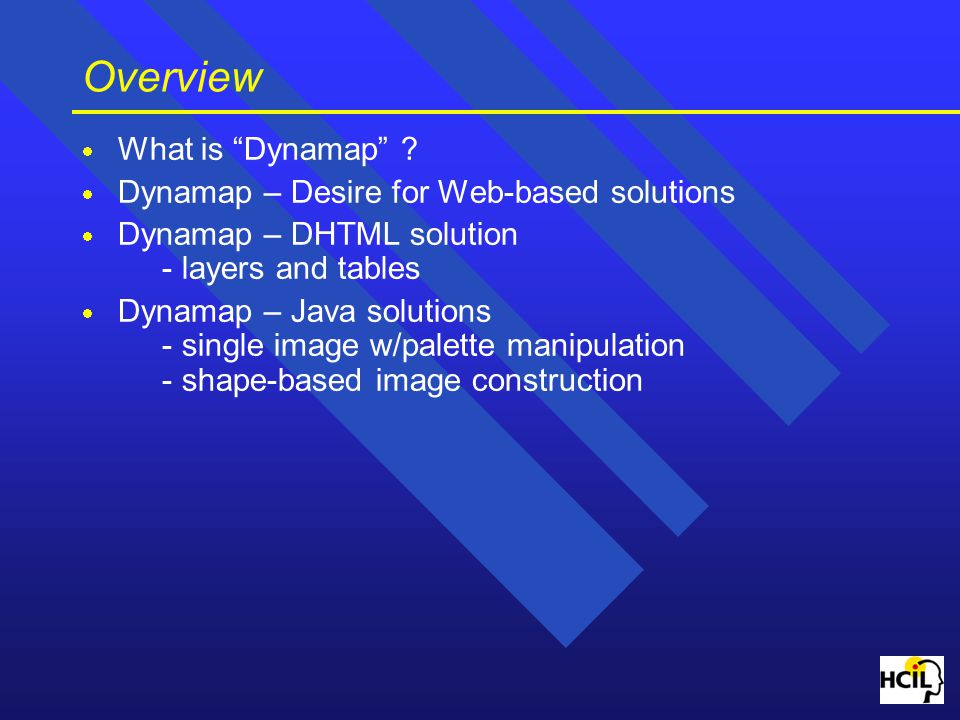 Overview

• What is “Dynamap” ?
• Dynamap – Desire for Web-based solutions
• Dynamap – DHTML solution
- layers and tables
• Dynamap – Java solutions
- single image w/palette manipulation
- shape-based image construction

HCIL